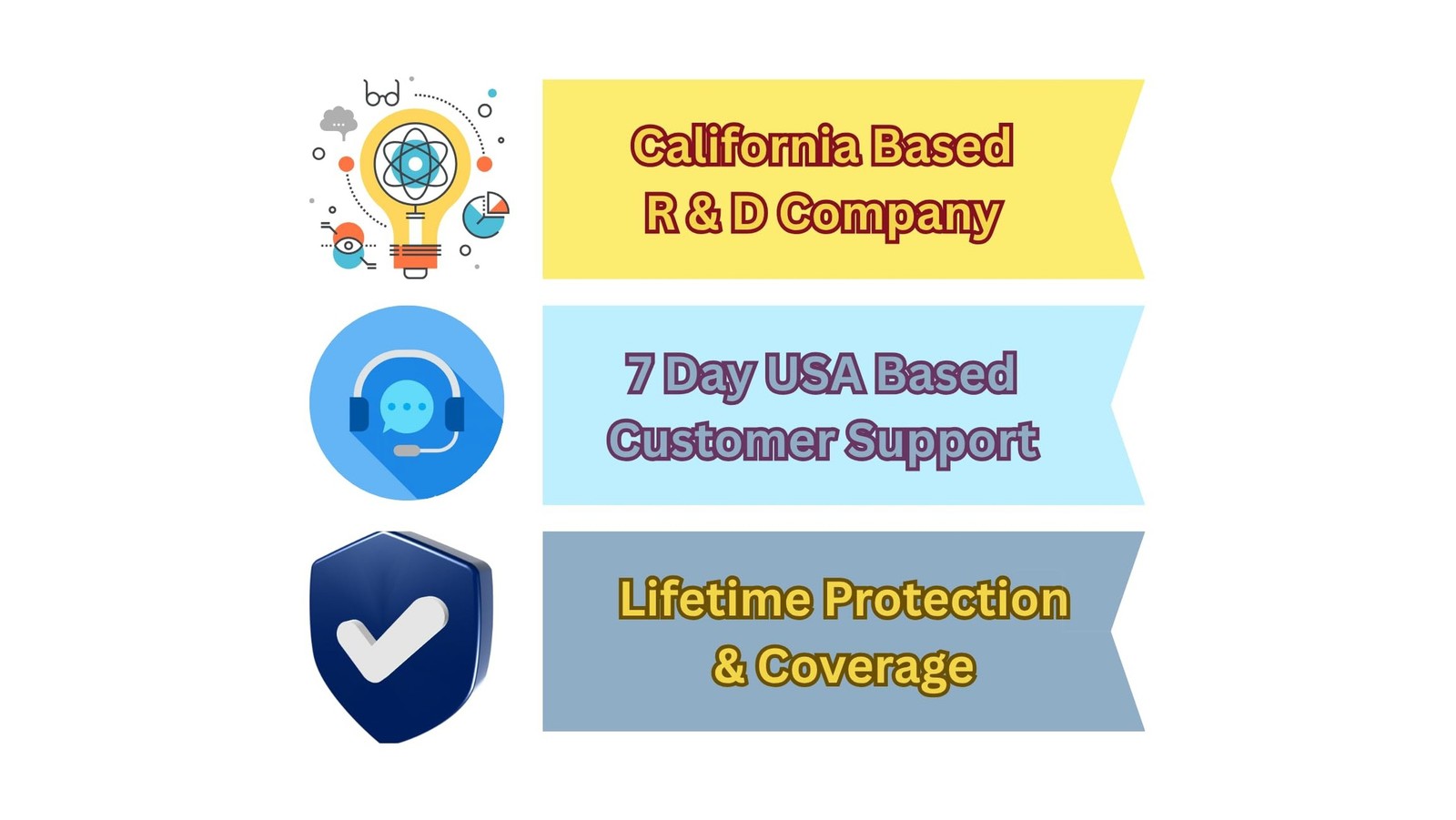 California Based
R & D Company

7 Day USA Based
Customer Support

Lifetime Protection
& Coverage